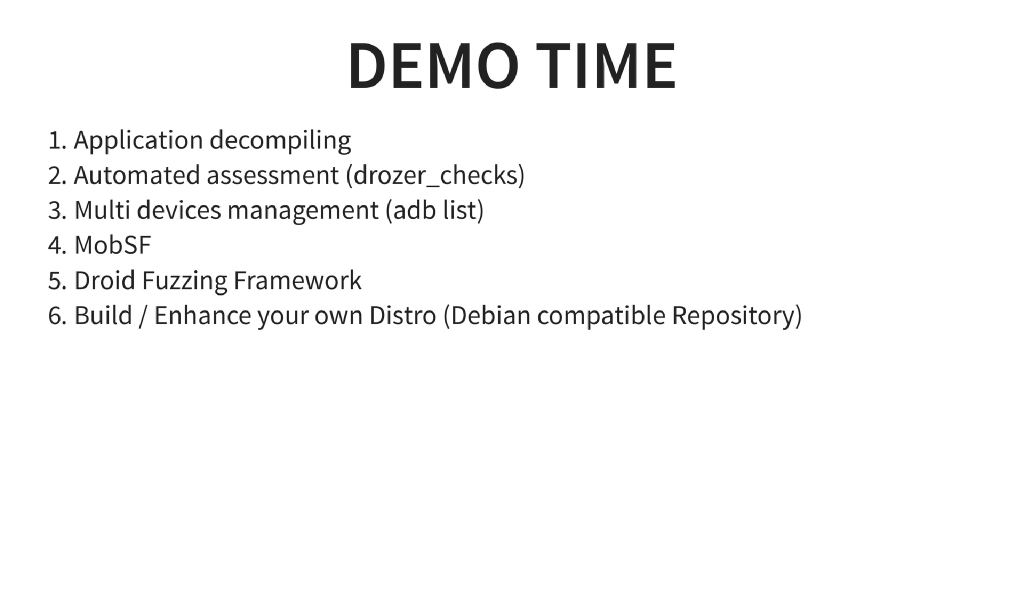 DEMO TIME

1. Application decompiling
2. Automated assessment (drozer_checks)
3. Multi devices management (adb list)
4. MobSF
5. Droid Fuzzing Framework
6. Build / Enhance your own Distro (Debian compatible Repository)